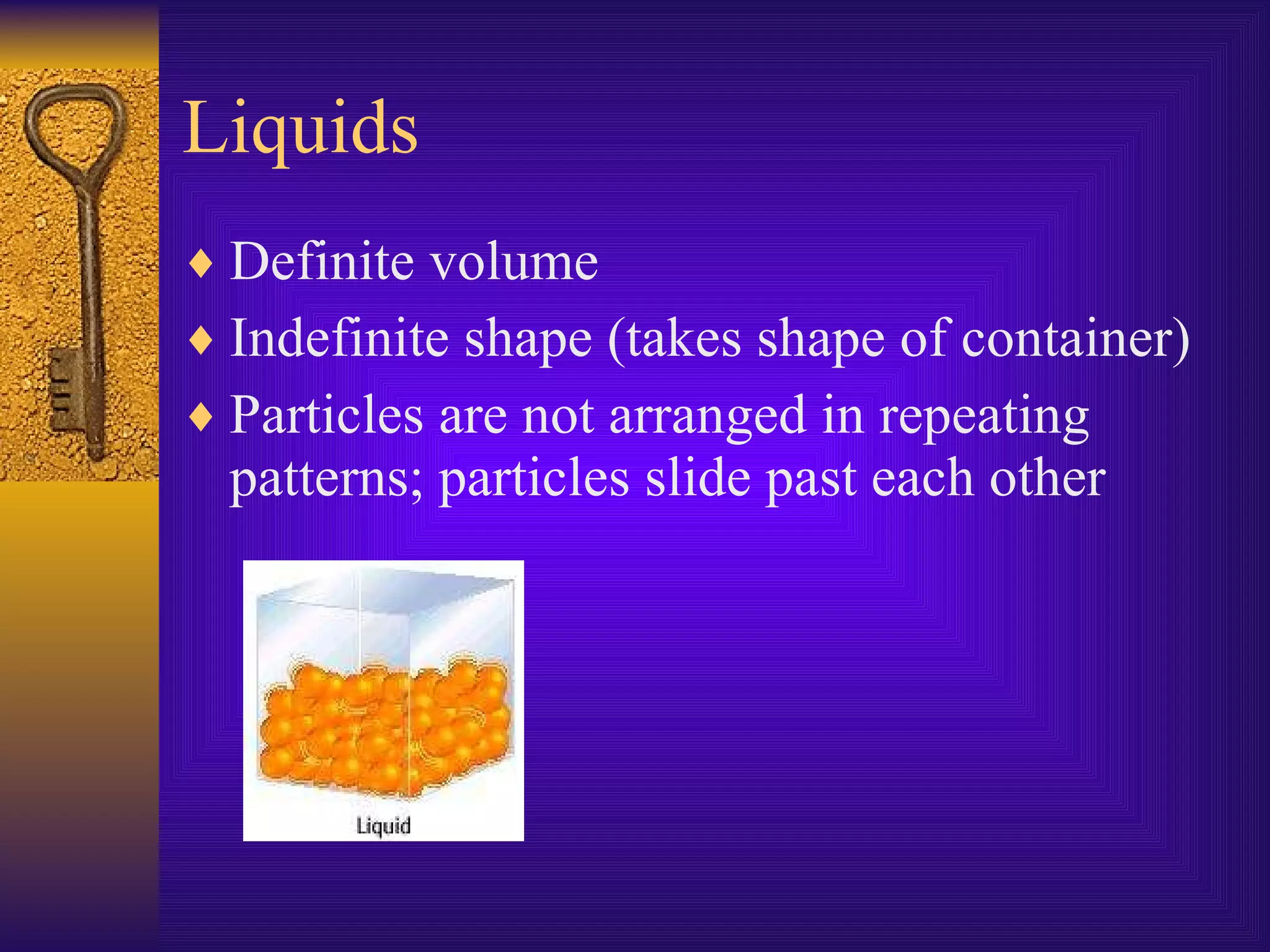 Liquids

♦ Definite volume
♦ Indefinite shape (takes shape of container)
♦ Particles are not arranged in repeating patterns; particles slide past each other

Liquid